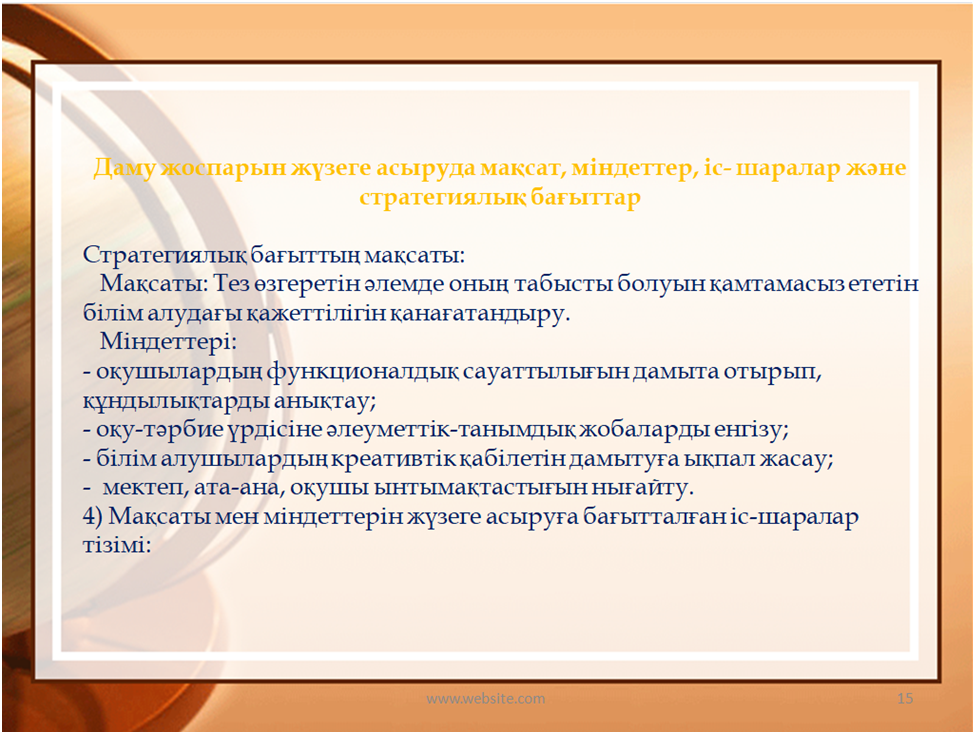 Даму жоспарын жүзеге асыруда мақсат, міндеттер, іс- шаралар және стратегиялық бағыттар

Стратегиялық бағыттың мақсаты:
Мақсаты: Тез өзгеретін әлемде оның табысты болуын қамтамасыз ететін білім алудағы қажеттілігін қанағатандыру.
Міндеттері:
- оқушылардың функционалдық сауаттылығын дамыта отырып, құндылықтарды анықтау;
- оқу-тәрбие үрдісіне әлеуметтік-танымдық жобаларды енгізу;
- білім алушылардың креативтік қабілетін дамытуға ықпал жасау;
- мектеп, ата-ана, оқушы ынтымақтастығын нығайту.
4) Мақсаты мен міндеттерін жүзеге асыруға бағытталған іс-шаралар тізімі:

www.website.com
15